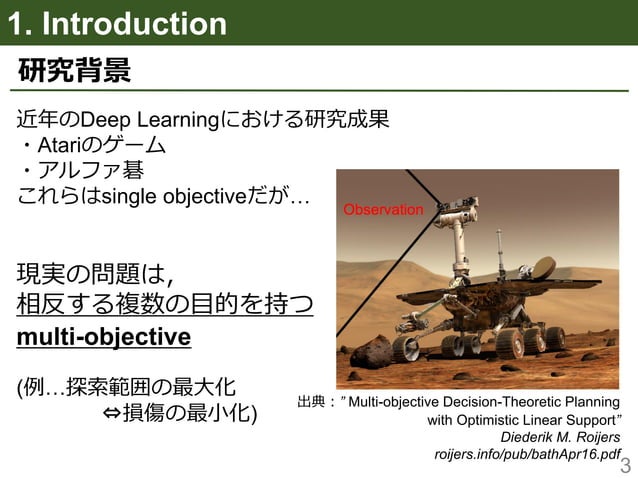 1. Introduction

研究背景

近年のDeep Learningにおける研究成果
・Atariのゲーム
・アルファ碁
これらはsingle objectiveだが…

現実の問題は,
相反する複数の目的を持つ
multi-objective

(例…探索範囲の最大化
⇔損傷の最小化)

Observation

出典：” Multi-objective Decision-Theoretic Planning with Optimistic Linear Support”
Diederik M. Roijers
roijers.info/pub/bathApr16.pdf

3